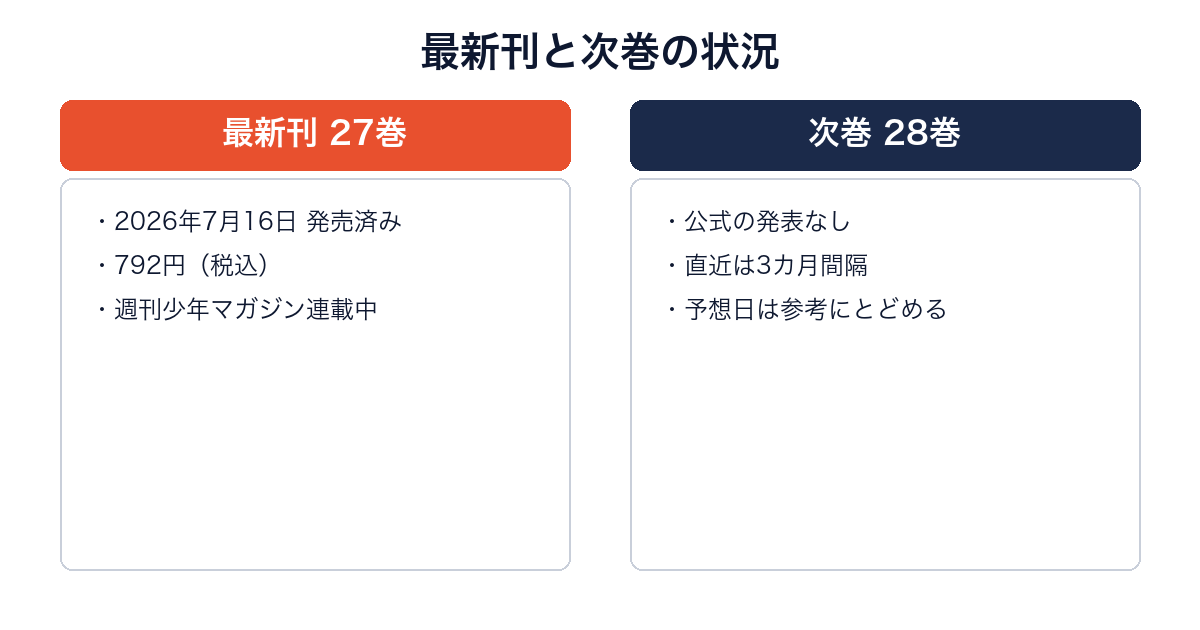 最新刊と次巻の状況

最新刊 27巻

・2026年7月16日 発売済み
・792円（税込）
・週刊少年マガジン連載中

次巻 28巻

・公式の発表なし
・直近は3カ月間隔
・予想日は参考にとどめる